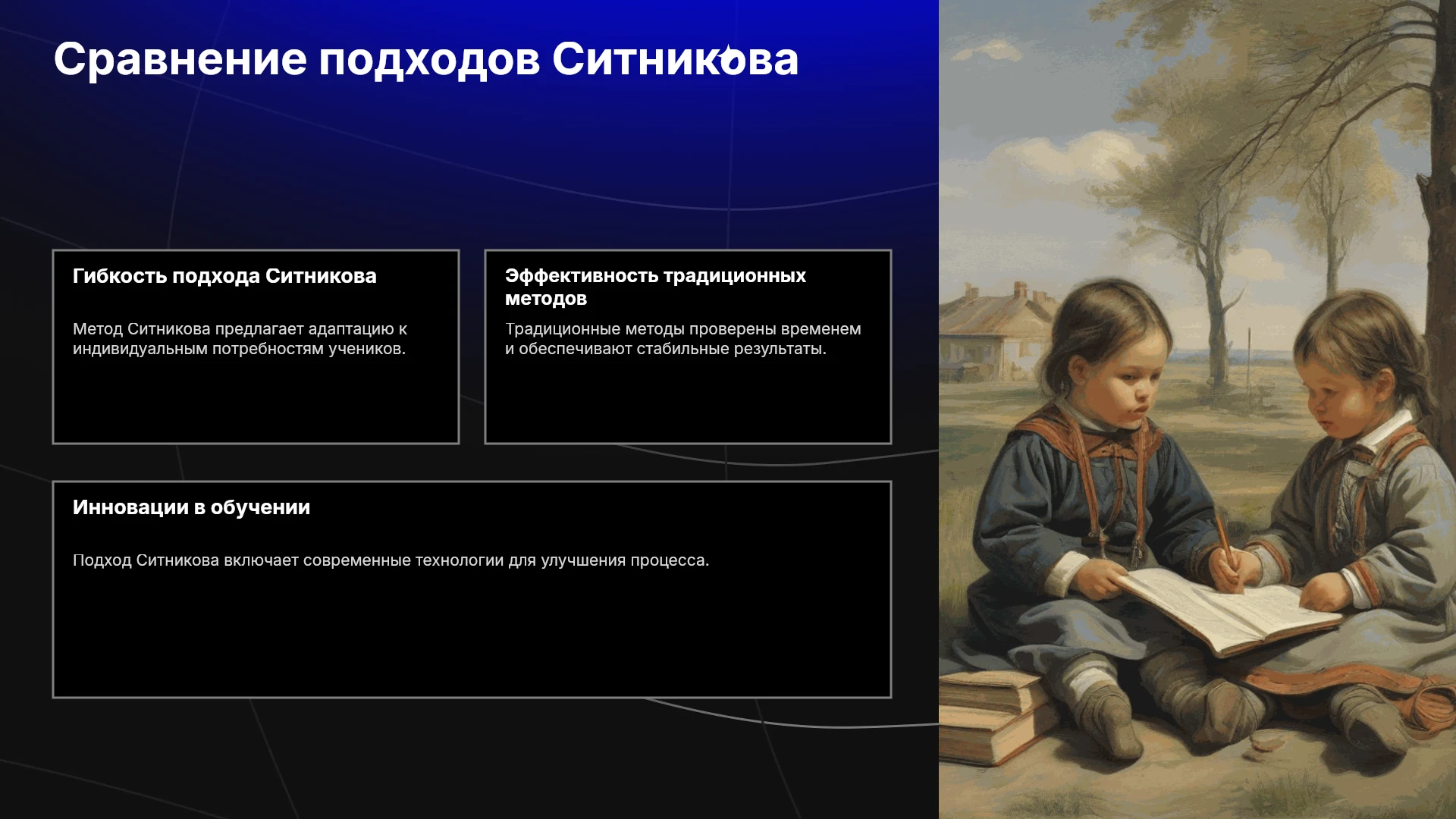 Сравнение подходов Ситникова

Гибкость подхода Ситникова

Метод Ситникова предлагает адаптацию к индивидуальным потребностям учеников.

Эффективность традиционных методов

Традиционные методы проверены временем и обеспечивают стабильные результаты.

Инновации в обучении

Подход Ситникова включает современные технологии для улучшения процесса.